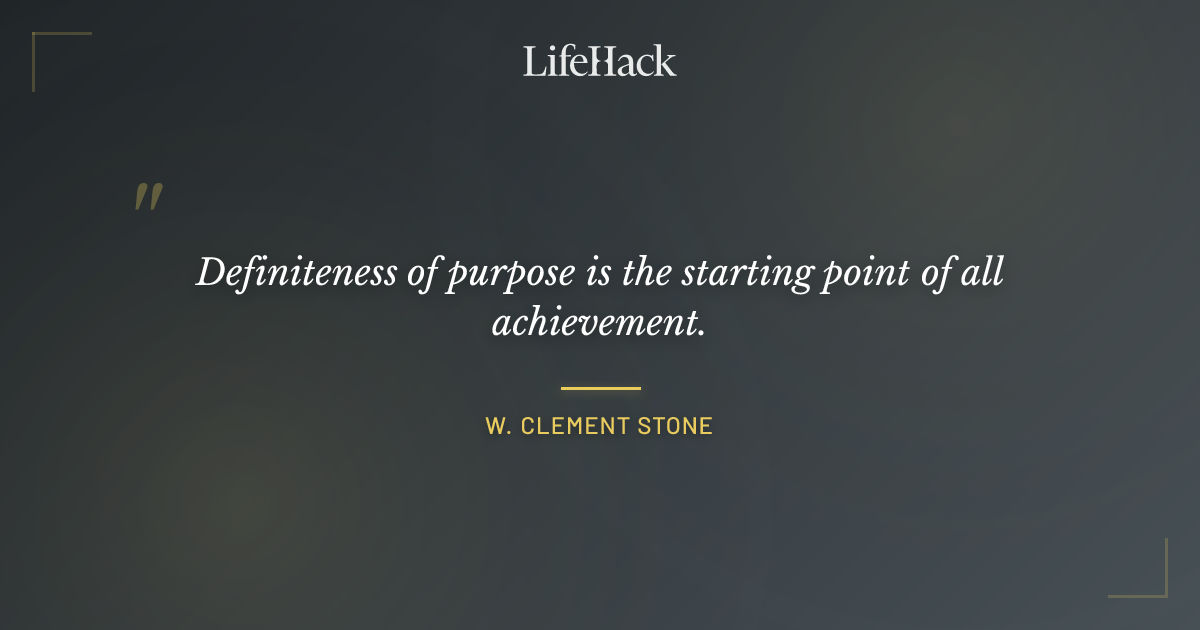 LifeHack

"

Definiteness of purpose is the starting point of all achievement.

W. CLEMENT STONE